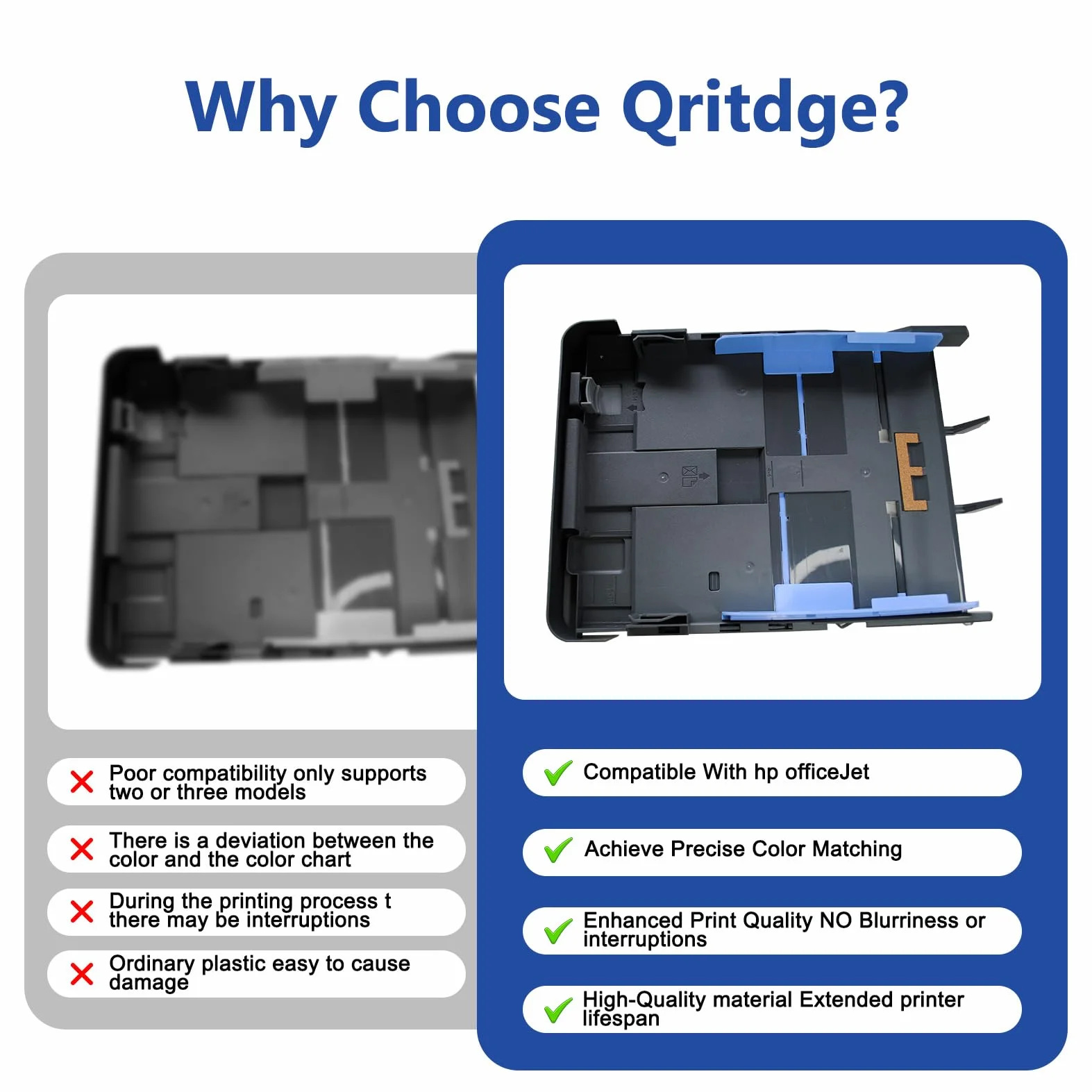 Why Choose Qritdge?

Poor compatibility only supports two or three models

There is a deviation between the color and the color chart

During the printing process t there may be interruptions

Ordinary plastic easy to cause damage

Compatible With hp officeJet

Achieve Precise Color Matching

Enhanced Print Quality NO Blurriness or interruptions

High-Quality material Extended printer lifespan